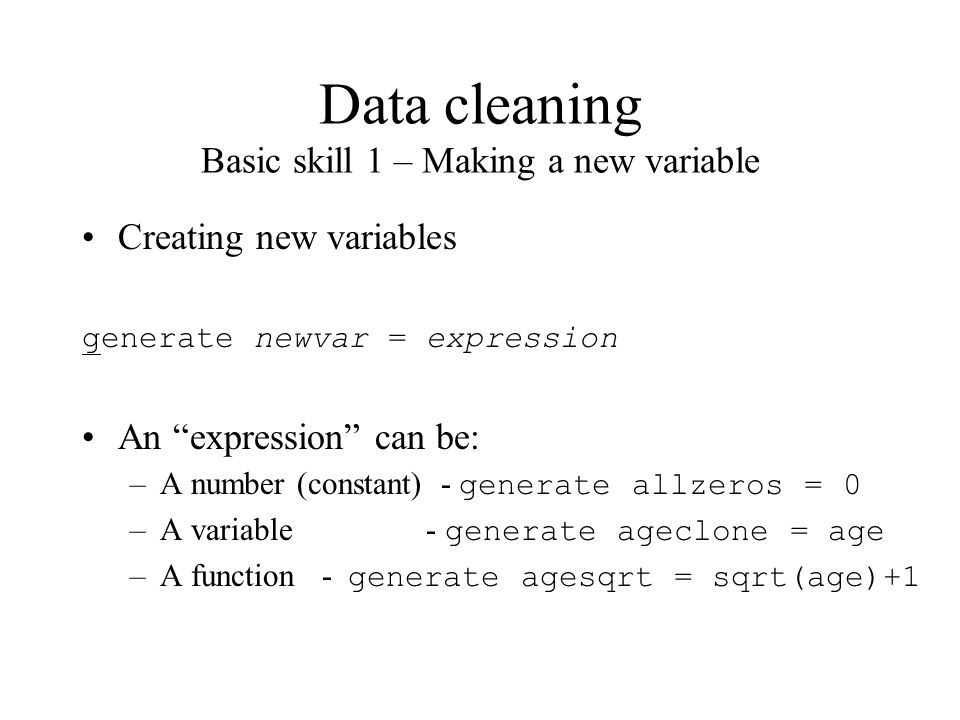 Data cleaning
Basic skill 1 – Making a new variable

• Creating new variables

generate newvar = expression

• An “expression” can be:
– A number (constant) - generate allzeros = 0
– A variable - generate ageclone = age
– A function - generate agesqrt = sqrt(age)+1